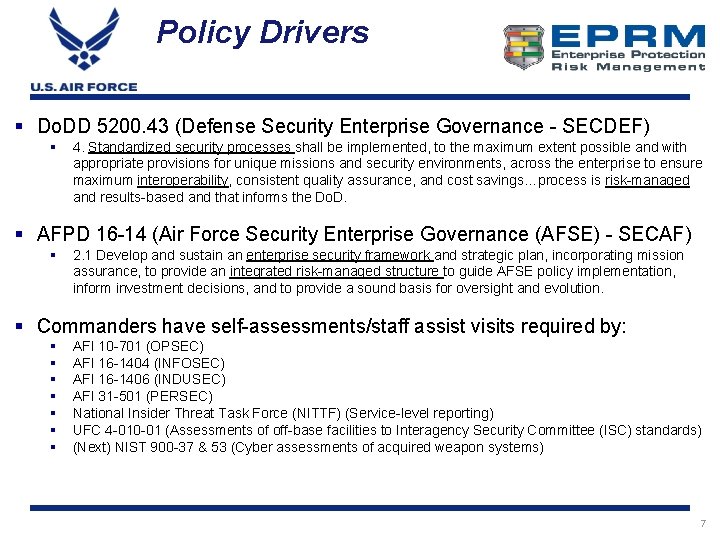 U.S. AIR FORCE

Policy Drivers

EPRM
Enterprise Protection
Risk Management

▪ DoDD 5200.43 (Defense Security Enterprise Governance - SECDEF)
▪ 4. Standardized security processes shall be implemented, to the maximum extent possible and with appropriate provisions for unique missions and security environments, across the enterprise to ensure maximum interoperability, consistent quality assurance, and cost savings…process is risk-managed and results-based and that informs the DoD.

▪ AFPD 16-14 (Air Force Security Enterprise Governance (AFSE) - SECAF)
▪ 2.1 Develop and sustain an enterprise security framework and strategic plan, incorporating mission assurance, to provide an integrated risk-managed structure to guide AFSE policy implementation, inform investment decisions, and to provide a sound basis for oversight and evolution.

▪ Commanders have self-assessments/staff assist visits required by:
▪ AFI 10-701 (OPSEC)
▪ AFI 16-1404 (INFOSEC)
▪ AFI 16-1406 (INDUSEC)
▪ AFI 31-501 (PERSEC)
▪ National Insider Threat Task Force (NITTF) (Service-level reporting)
▪ UFC 4-010-01 (Assessments of off-base facilities to Interagency Security Committee (ISC) standards)
▪ (Next) NIST 900-37 & 53 (Cyber assessments of acquired weapon systems)

7